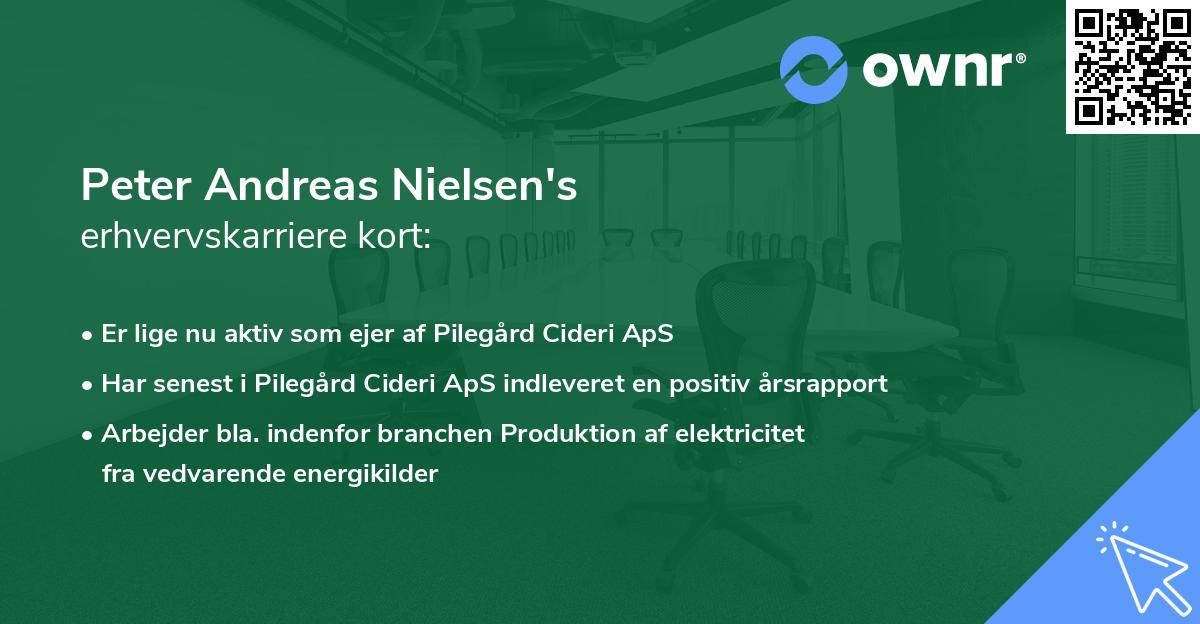 ownr®

Peter Andreas Nielsen's
erhvervskarriere kort:

• Er lige nu aktiv som ejer af Pilegård Cideri ApS
• Har senest i Pilegård Cideri ApS indleveret en positiv årsrapport
• Arbejder bla. indenfor branchen Produktion af elektricitet fra vedvarende energikilder